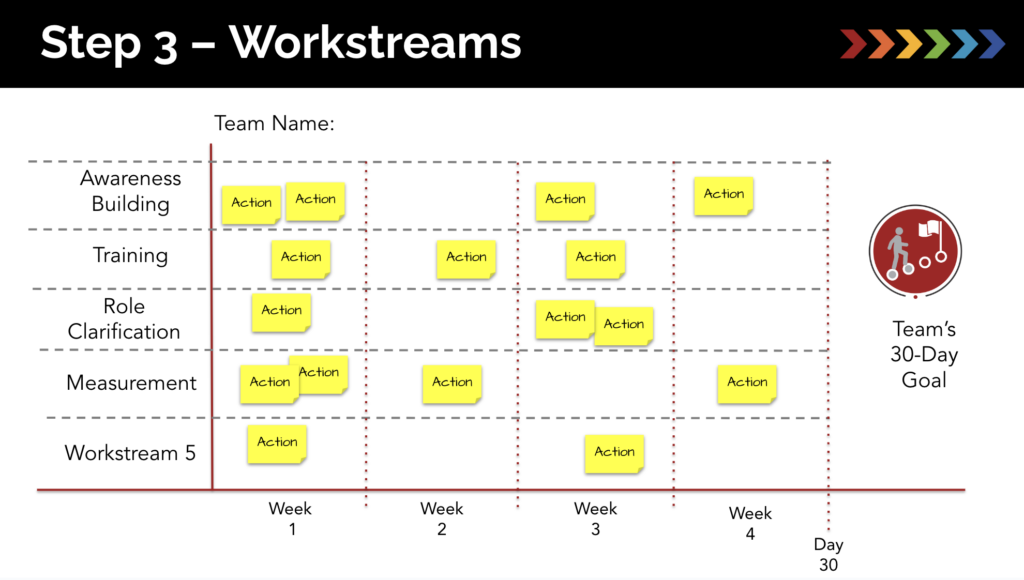 Step 3 – Workstreams

Team Name:

Awareness Building
Action Action
Action
Action

Training
Action
Action
Action

Role Clarification
Action
Action Action

Measurement
Action Action
Action
Action

Workstream 5
Action
Action

Week 1
Week 2
Week 3
Week 4
Day 30

Team's 30-Day Goal